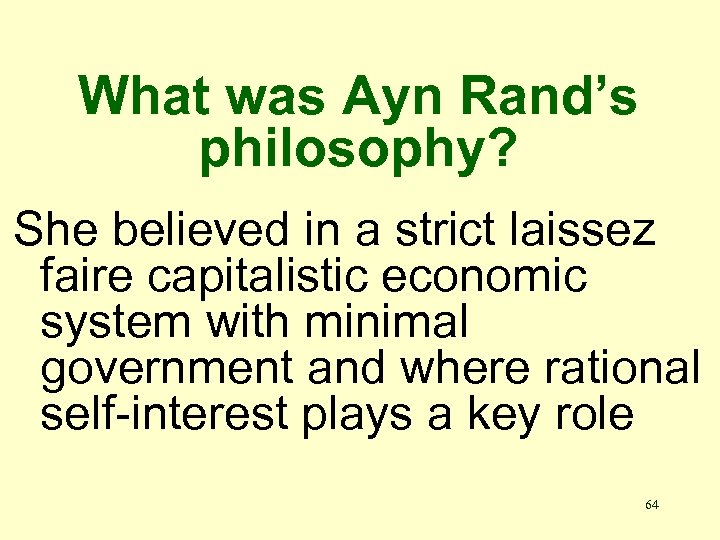 What was Ayn Rand's philosophy?

She believed in a strict laissez faire capitalistic economic system with minimal government and where rational self-interest plays a key role

64